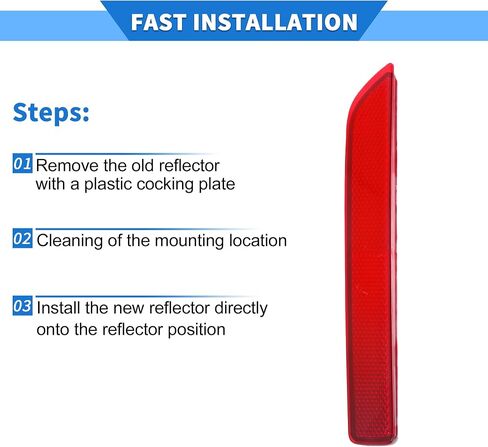 FAST INSTALLATION

Steps:

01 Remove the old reflector with a plastic cocking plate

02 Cleaning of the mounting location

03 Install the new reflector directly onto the reflector position